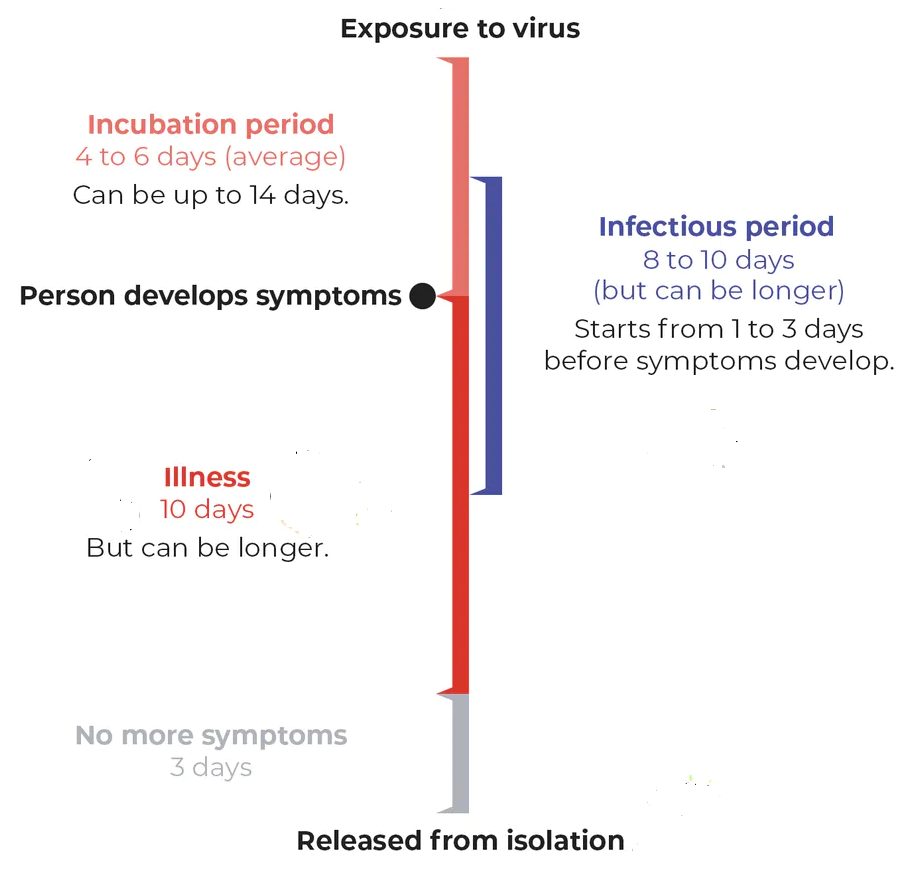 Exposure to virus

Incubation period
4 to 6 days (average)
Can be up to 14 days.

Infectious period
8 to 10 days
(but can be longer)
Starts from 1 to 3 days before symptoms develop.

Person develops symptoms

Illness
10 days
But can be longer.

No more symptoms
3 days

Released from isolation